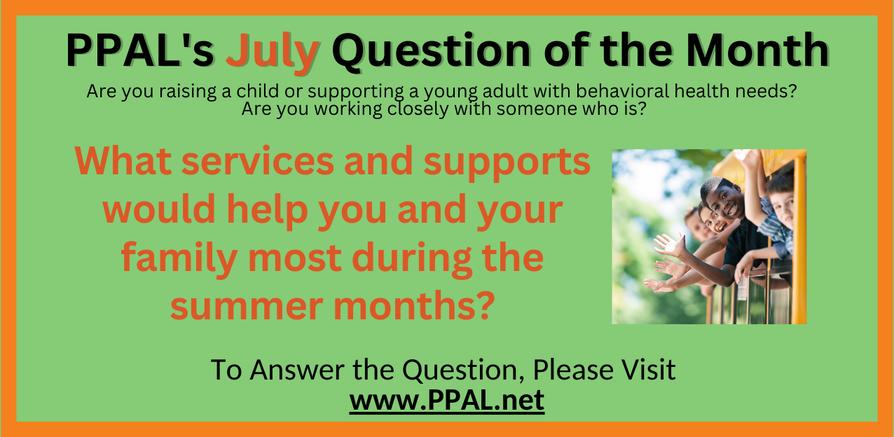 PPAL's July Question of the Month

Are you raising a child or supporting a young adult with behavioral health needs? Are you working closely with someone who is?

What services and supports would help you and your family most during the summer months?

To Answer the Question, Please Visit
www.PPAL.net